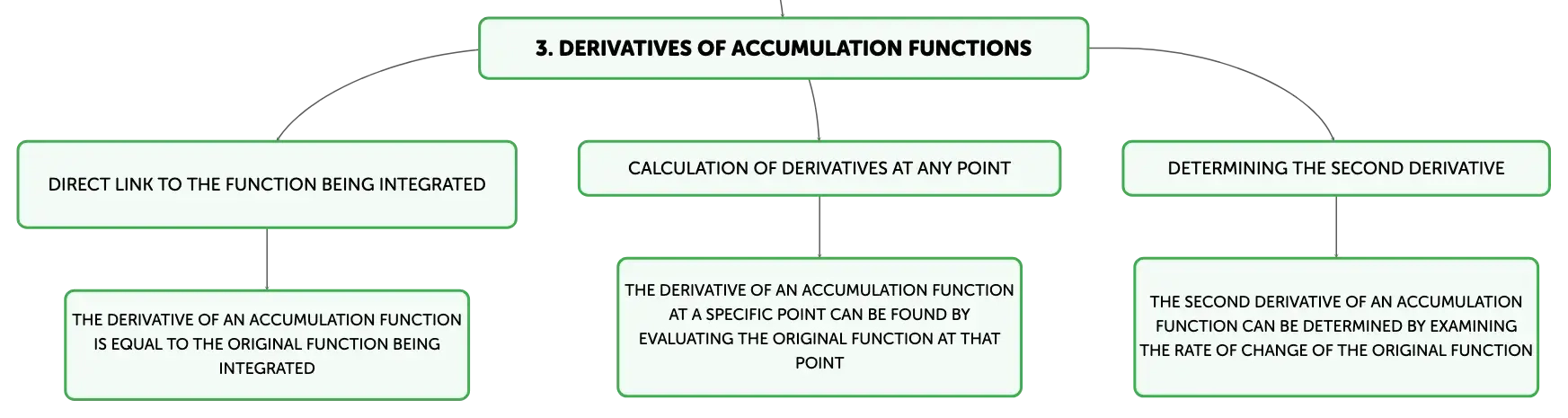 3. DERIVATIVES OF ACCUMULATION FUNCTIONS

DIRECT LINK TO THE FUNCTION BEING INTEGRATED

THE DERIVATIVE OF AN ACCUMULATION FUNCTION IS EQUAL TO THE ORIGINAL FUNCTION BEING INTEGRATED

CALCULATION OF DERIVATIVES AT ANY POINT

THE DERIVATIVE OF AN ACCUMULATION FUNCTION AT A SPECIFIC POINT CAN BE FOUND BY EVALUATING THE ORIGINAL FUNCTION AT THAT POINT

DETERMINING THE SECOND DERIVATIVE

THE SECOND DERIVATIVE OF AN ACCUMULATION FUNCTION CAN BE DETERMINED BY EXAMINING THE RATE OF CHANGE OF THE ORIGINAL FUNCTION